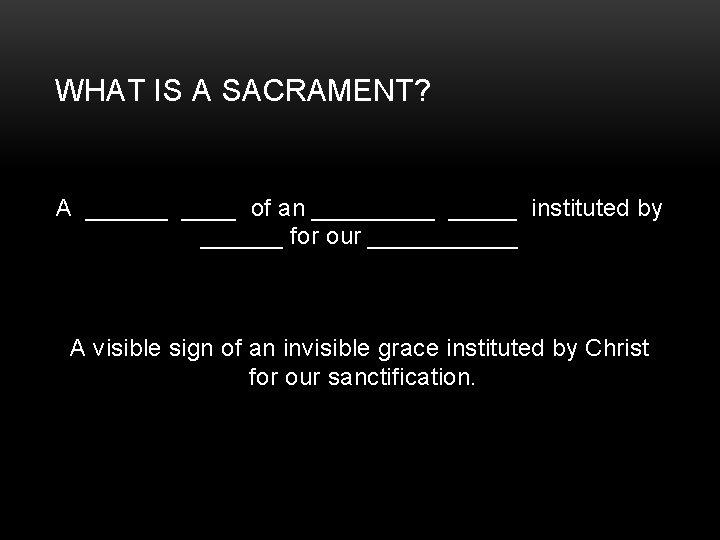 WHAT IS A SACRAMENT?

A ______ ____ of an _________ _____ instituted by ______ for our ___________

A visible sign of an invisible grace instituted by Christ for our sanctification.